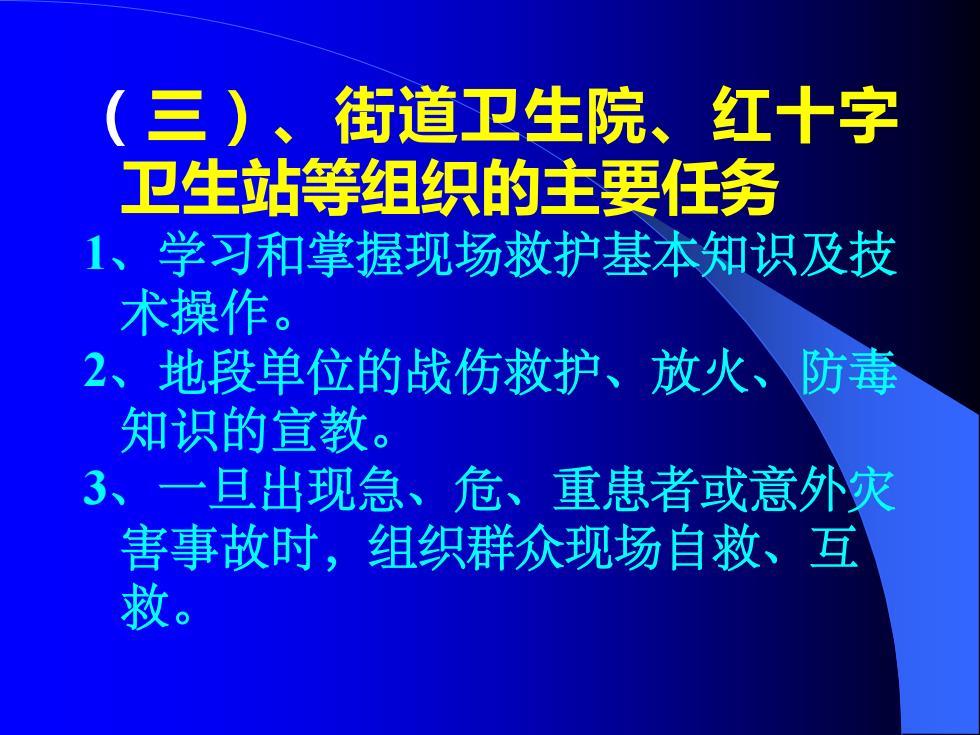 （三）、街道卫生院、红十字卫生站等组织的主要任务

1、学习和掌握现场救护基本知识及技术操作。

2、地段单位的战伤救护、放火、防毒知识的宣教。

3、一旦出现急、危、重患者或意外灾害事故时，组织群众现场自救、互救。